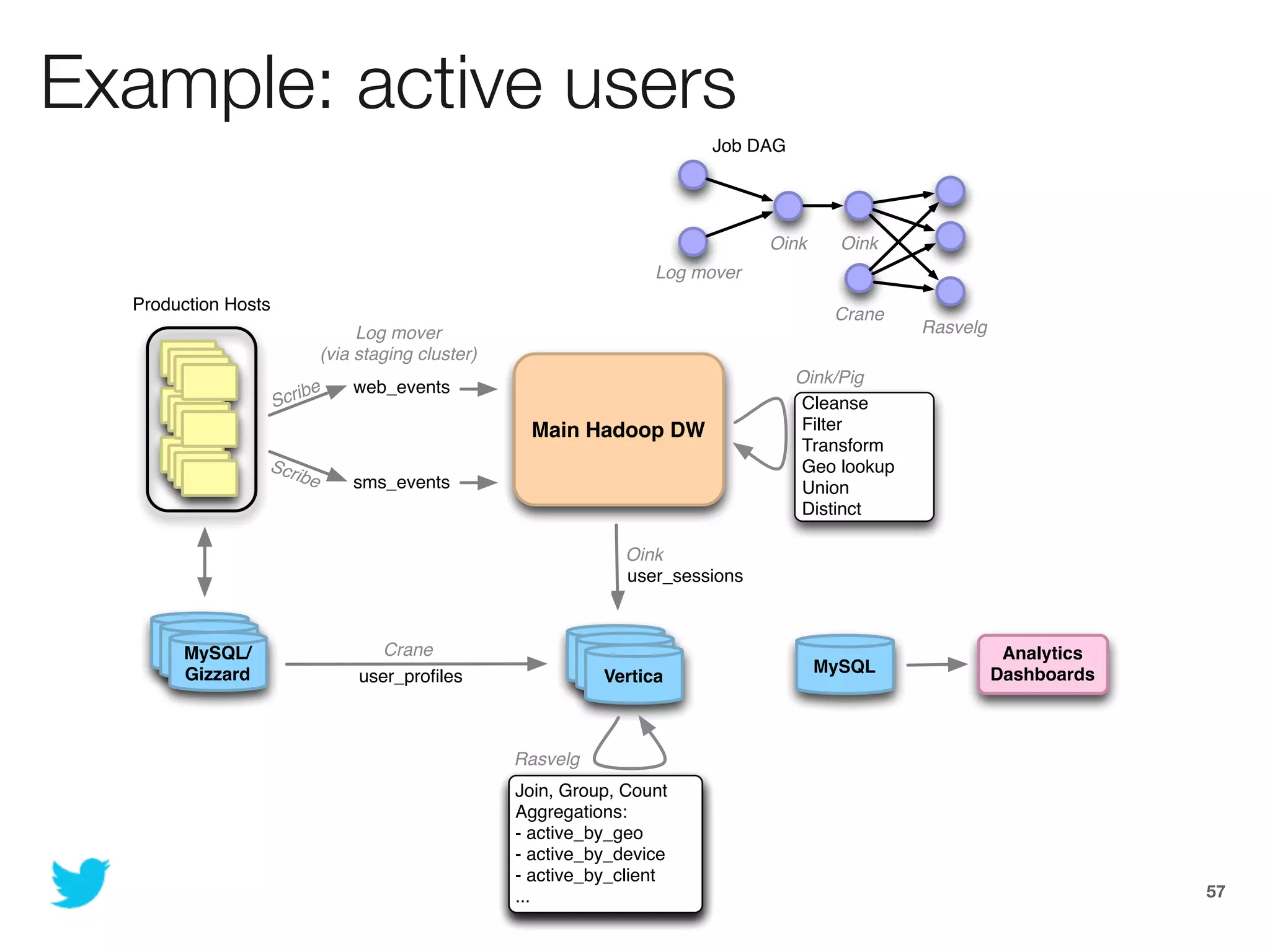 Example: active users

Job DAG

Oink

Oink

Log mover

Crane

Rasvelg

Production Hosts

Log mover
(via staging cluster)

Scribe

web_events

Scribe

sms_events

Main Hadoop DW

Oink/Pig

Cleanse
Filter
Transform
Geo lookup
Union
Distinct

Oink
user_sessions

MySQL/
Gizzard

Crane

user_profiles

Vertica

MySQL

Analytics
Dashboards

Rasvelg

Join, Group, Count
Aggregations:
- active_by_geo
- active_by_device
- active_by_client
...

57